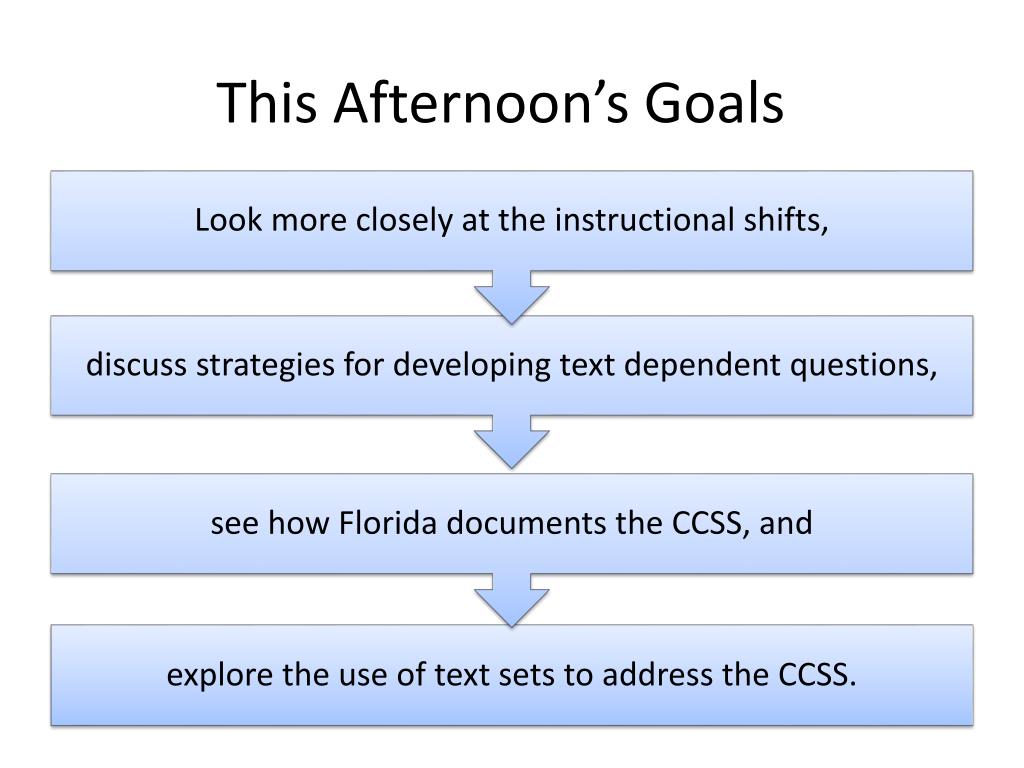 This Afternoon’s Goals

Look more closely at the instructional shifts,

discuss strategies for developing text dependent questions,

see how Florida documents the CCSS, and

explore the use of text sets to address the CCSS.